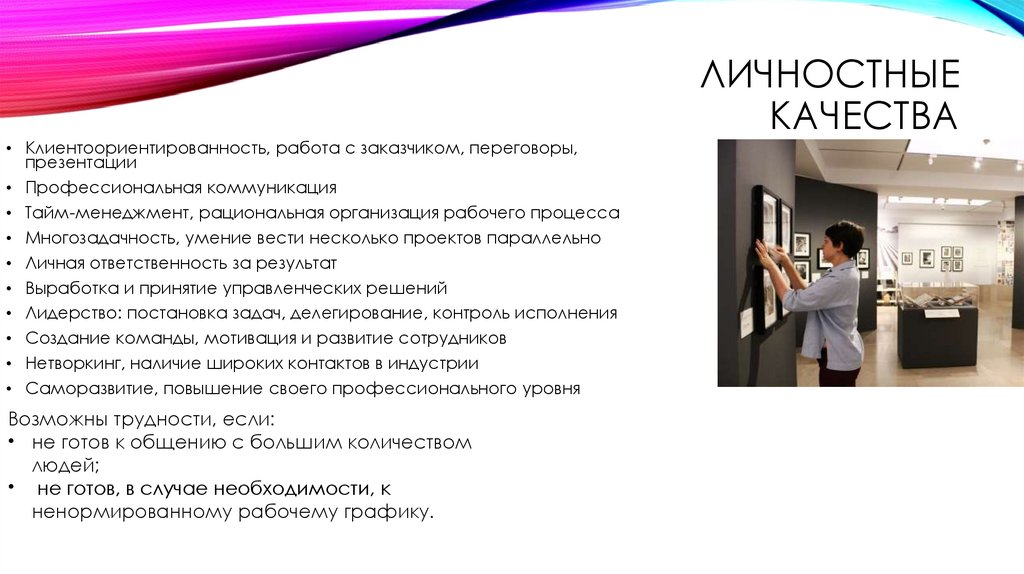 ЛИЧНОСТНЫЕ КАЧЕСТВА

• Клиентоориентированность, работа с заказчиком, переговоры, презентации
• Профессиональная коммуникация
• Тайм-менеджмент, рациональная организация рабочего процесса
• Многозадачность, умение вести несколько проектов параллельно
• Личная ответственность за результат
• Выработка и принятие управленческих решений
• Лидерство: постановка задач, делегирование, контроль исполнения
• Создание команды, мотивация и развитие сотрудников
• Нетворкинг, наличие широких контактов в индустрии
• Саморазвитие, повышение своего профессионального уровня

Возможны трудности, если:
• не готов к общению с большим количеством людей;
• не готов, в случае необходимости, к ненормированному рабочему графику.